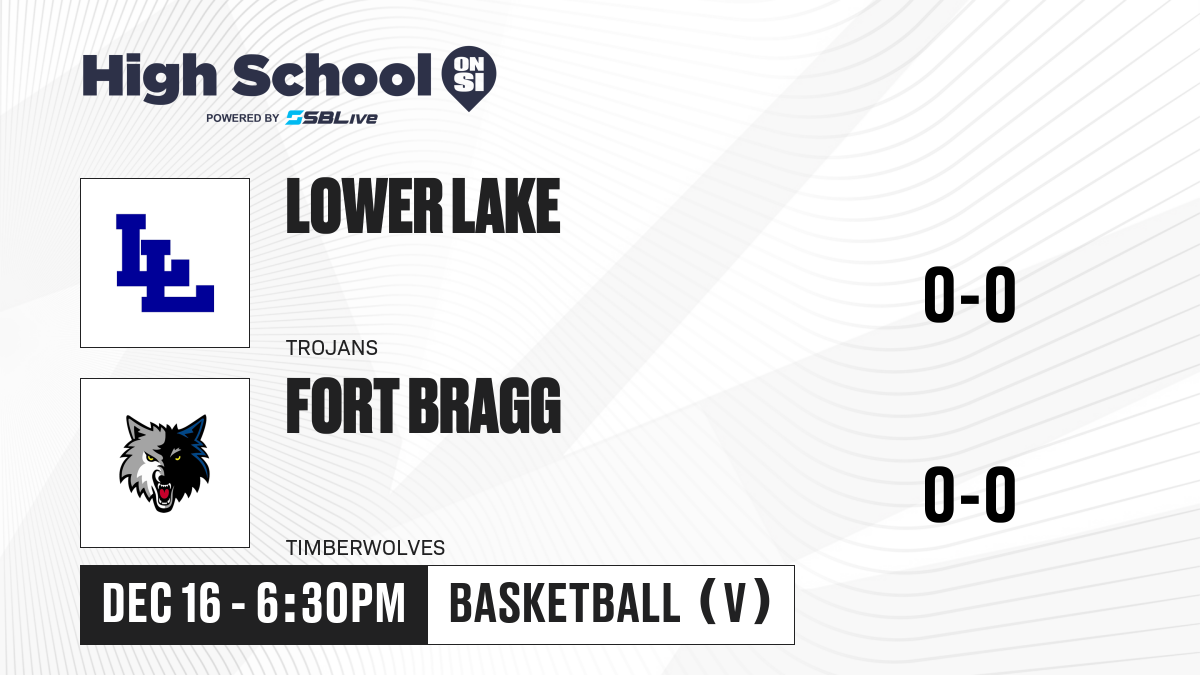 High School ON SI
POWERED BY SBLive

LL

LOWER LAKE

TROJANS

0-0

FORT BRAGG

TIMBERWOLVES

0-0

DEC 16 - 6:30PM

BASKETBALL (V)